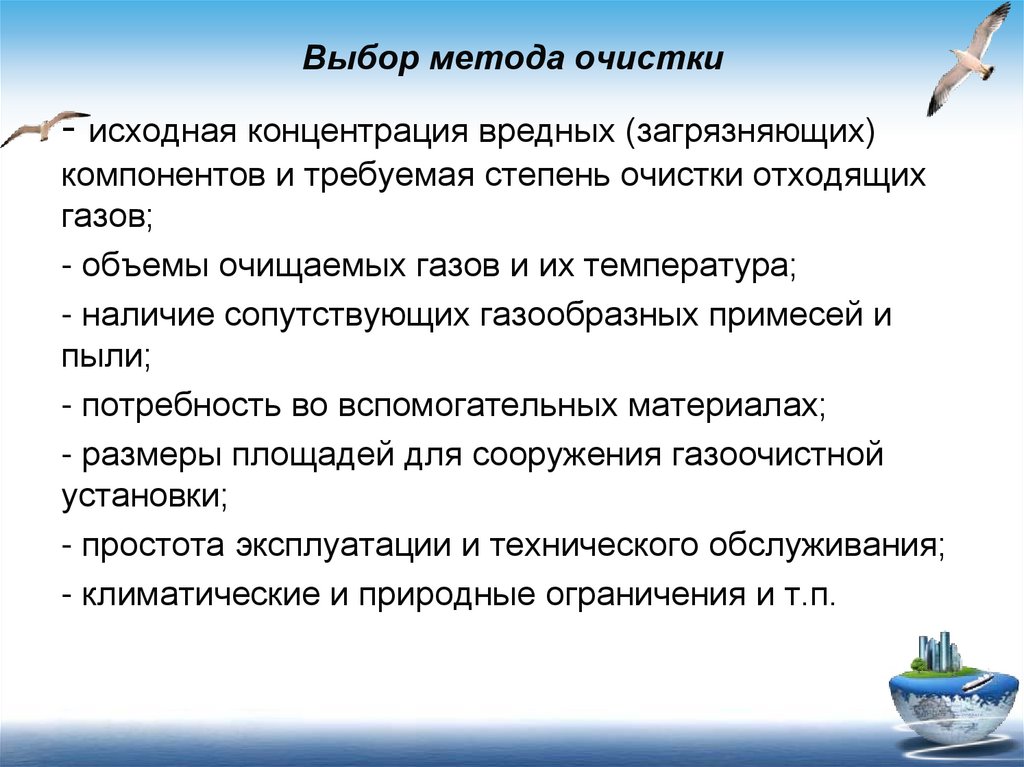 Выбор метода очистки

- исходная концентрация вредных (загрязняющих) компонентов и требуемая степень очистки отходящих газов;

- объемы очищаемых газов и их температура;

- наличие сопутствующих газообразных примесей и пыли;

- потребность во вспомогательных материалах;

- размеры площадей для сооружения газоочистной установки;

- простота эксплуатации и технического обслуживания;

- климатические и природные ограничения и т.п.